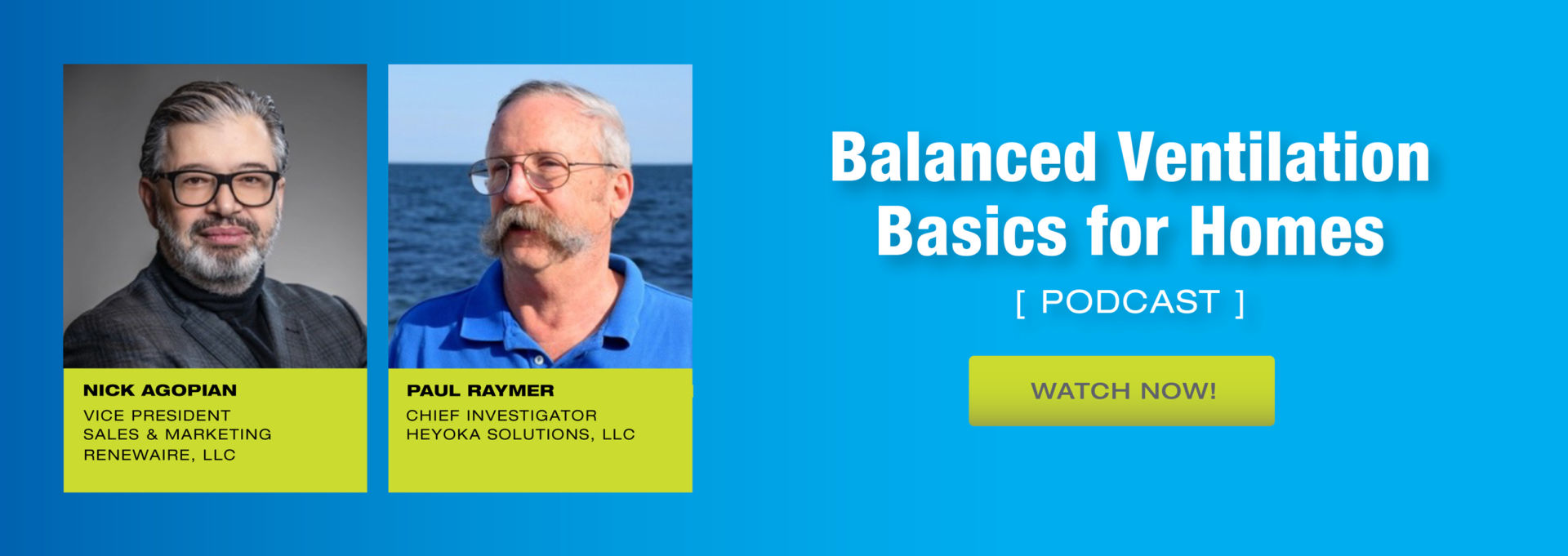 NICK AGOPIAN
VICE PRESIDENT
SALES & MARKETING
RENEWAIRE, LLC

PAUL RAYMER
CHIEF INVESTIGATOR
HEYOKA SOLUTIONS, LLC

Balanced Ventilation Basics for Homes

[ PODCAST ]

WATCH NOW!